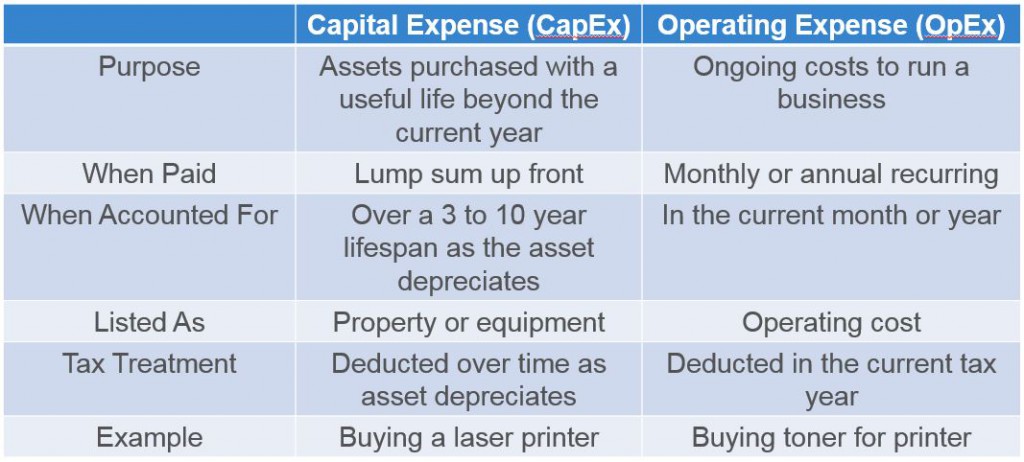 | | Capital Expense (CapEx) | Operating Expense (OpEx) |
|---|---|---|
| Purpose | Assets purchased with a useful life beyond the current year | Ongoing costs to run a business |
| When Paid | Lump sum up front | Monthly or annual recurring |
| When Accounted For | Over a 3 to 10 year lifespan as the asset depreciates | In the current month or year |
| Listed As | Property or equipment | Operating cost |
| Tax Treatment | Deducted over time as asset depreciates | Deducted in the current tax year |
| Example | Buying a laser printer | Buying toner for printer |